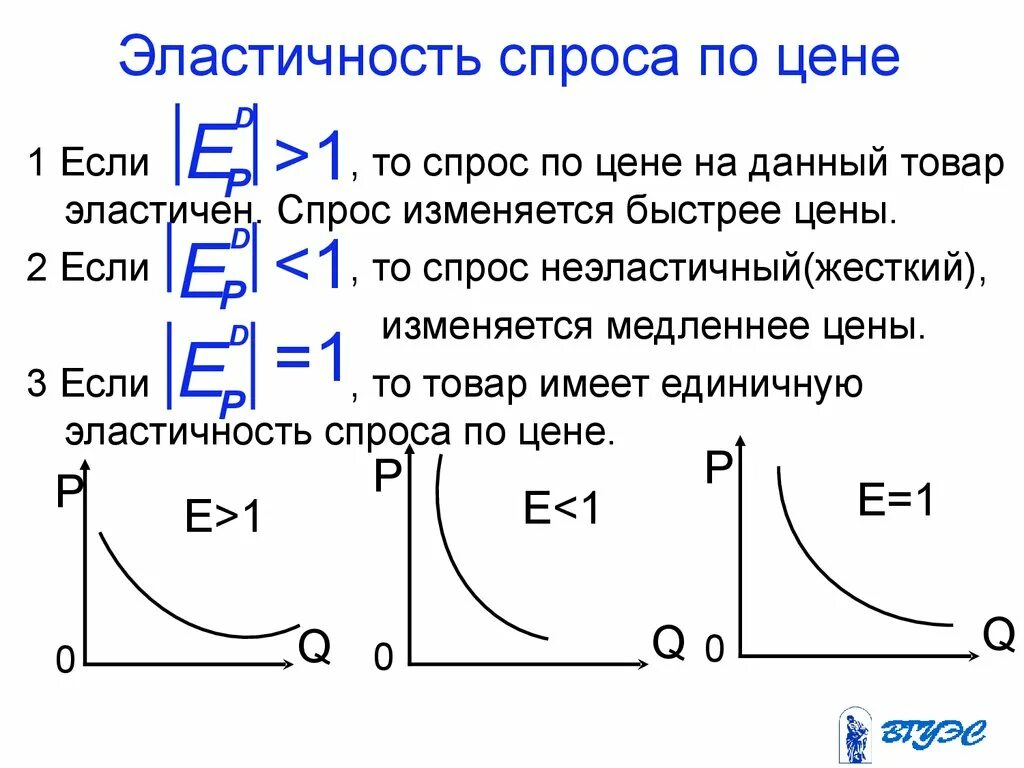 Эластичность спроса по цене

1 Если $|E_P^D| > 1$, то спрос по цене на данный товар эластичен. Спрос изменяется быстрее цены.

2 Если $|E_P^D| < 1$, то спрос неэластичный(жесткий), изменяется медленнее цены.

3 Если $|E_P^D| = 1$, то товар имеет единичную эластичность спроса по цене.

P
E>1
0
Q

P
E<1
0
Q

P
E=1
0
Q

ВГУЭС